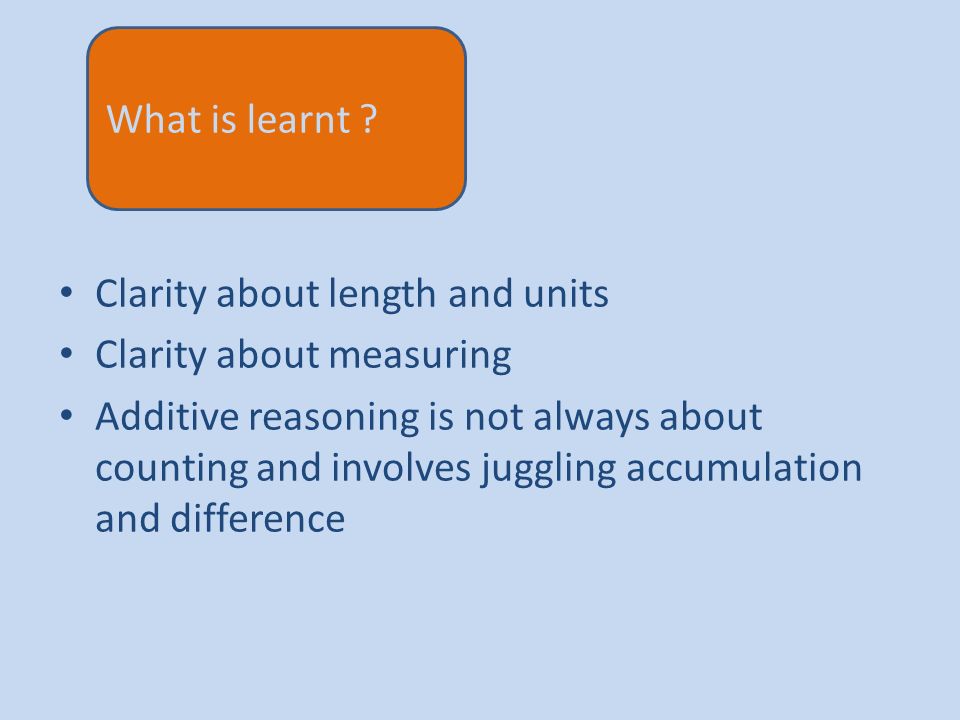 What is learnt ?

• Clarity about length and units
• Clarity about measuring
• Additive reasoning is not always about counting and involves juggling accumulation and difference